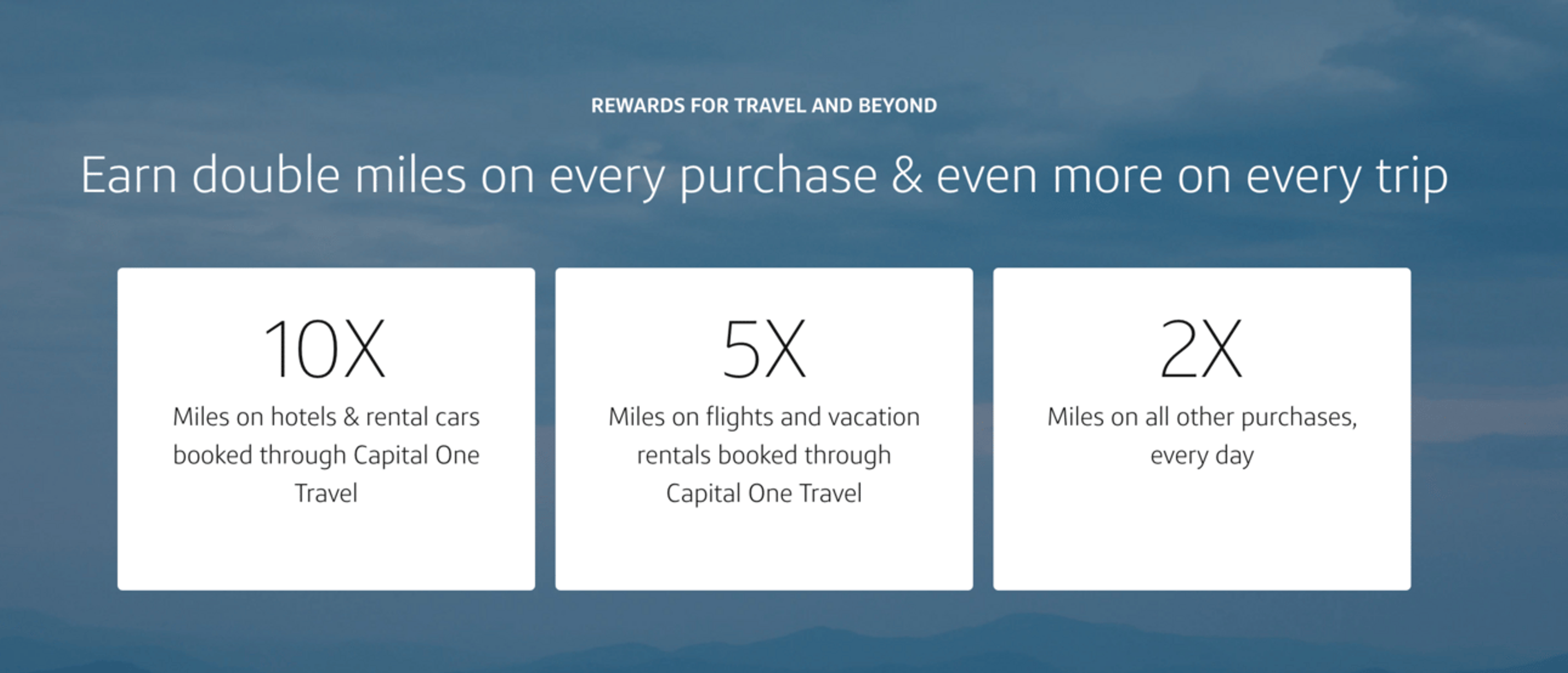 REWARDS FOR TRAVEL AND BEYOND

Earn double miles on every purchase & even more on every trip

10X

Miles on hotels & rental cars booked through Capital One Travel

5X

Miles on flights and vacation rentals booked through Capital One Travel

2X

Miles on all other purchases, every day